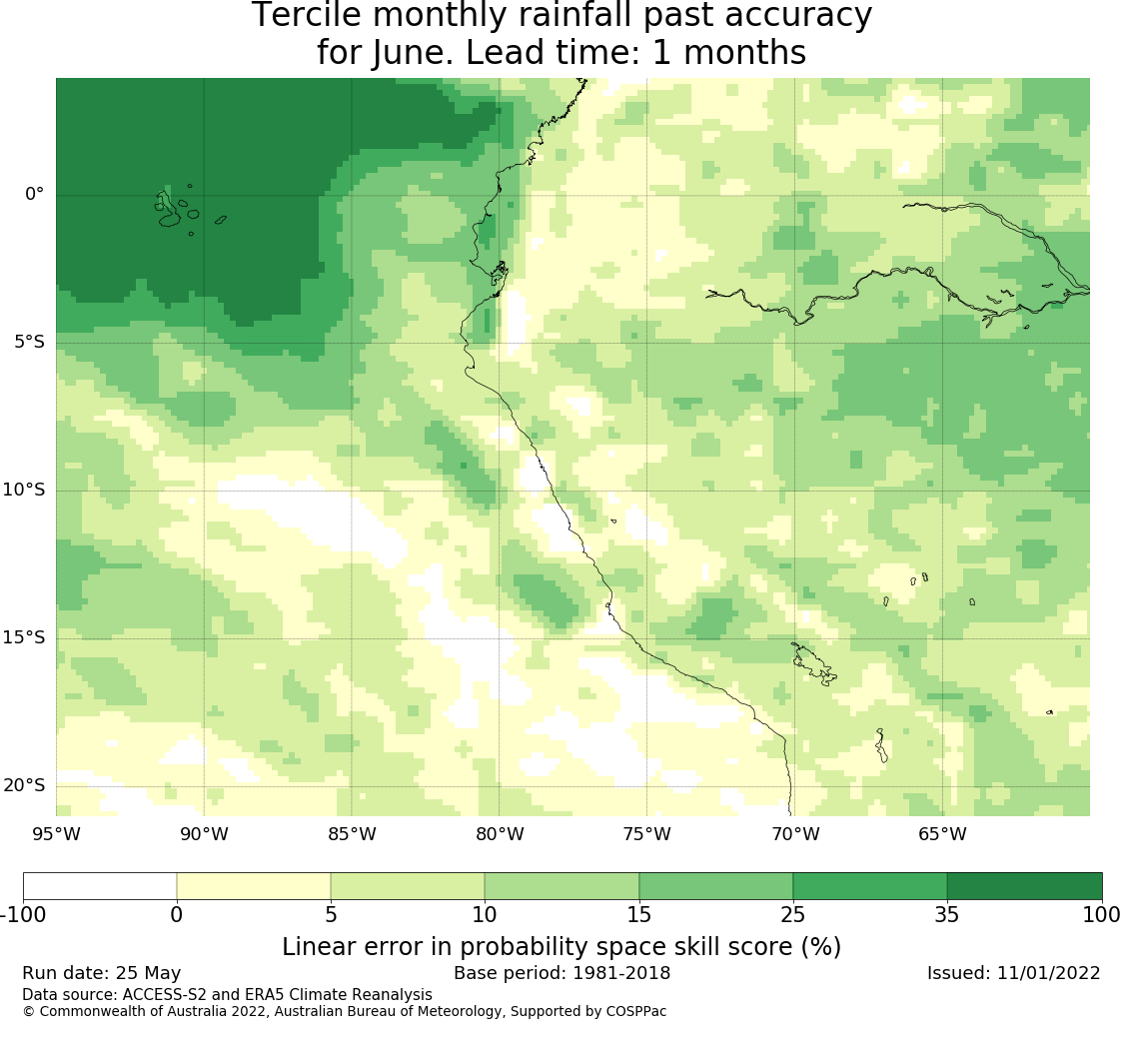 Tercile monthly rainfall past accuracy
for June. Lead time: 1 months

0°
5°S
10°S
15°S
20°S
95°W 90°W 85°W 80°W 75°W 70°W 65°W

-100 0 5 10 15 25 35 100
Linear error in probability space skill score (%)

Run date: 25 May
Base period: 1981-2018
Issued: 11/01/2022
Data source: ACCESS-S2 and ERA5 Climate Reanalysis
© Commonwealth of Australia 2022, Australian Bureau of Meteorology, Supported by COSPPac